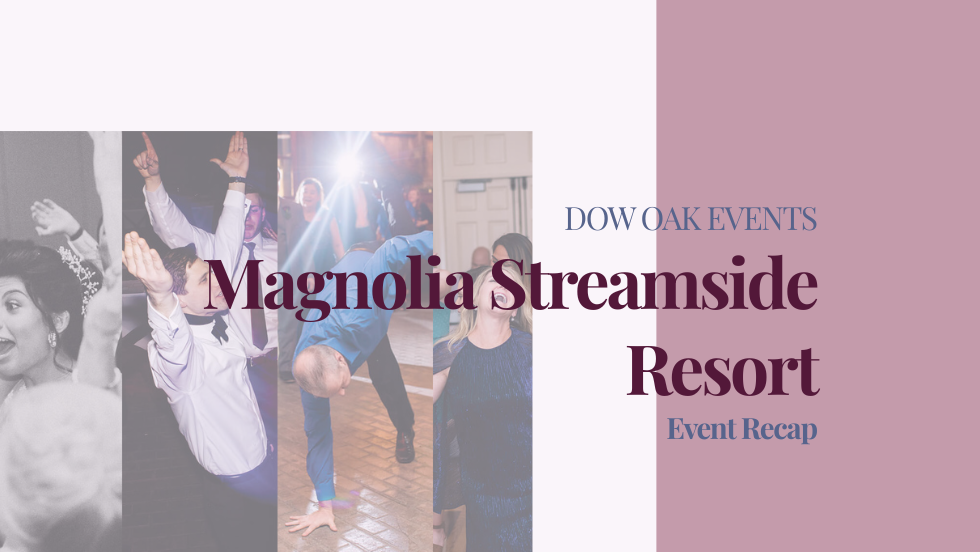 DOW OAK EVENTS

Magnolia Streamside Resort

Event Recap